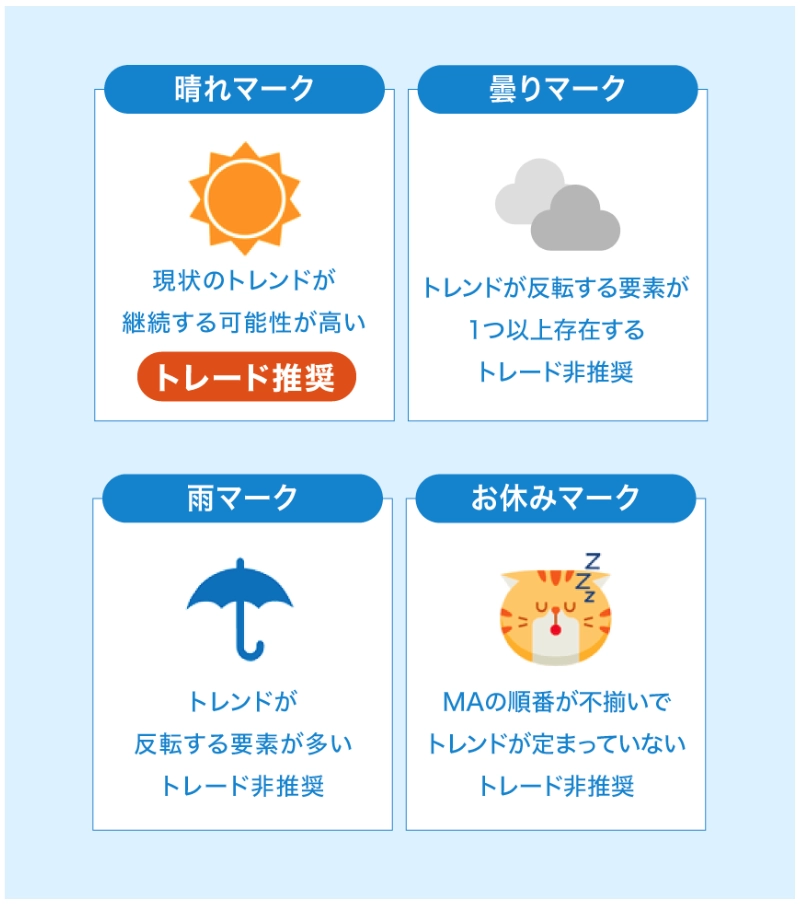 晴れマーク

現状のトレンドが
継続する可能性が高い

トレード推奨

曇りマーク

トレンドが反転する要素が
1つ以上存在する
トレード非推奨

雨マーク

トレンドが
反転する要素が多い
トレード非推奨

お休みマーク

Z
Z
z

MAの順番が不揃いで
トレンドが定まっていない
トレード非推奨